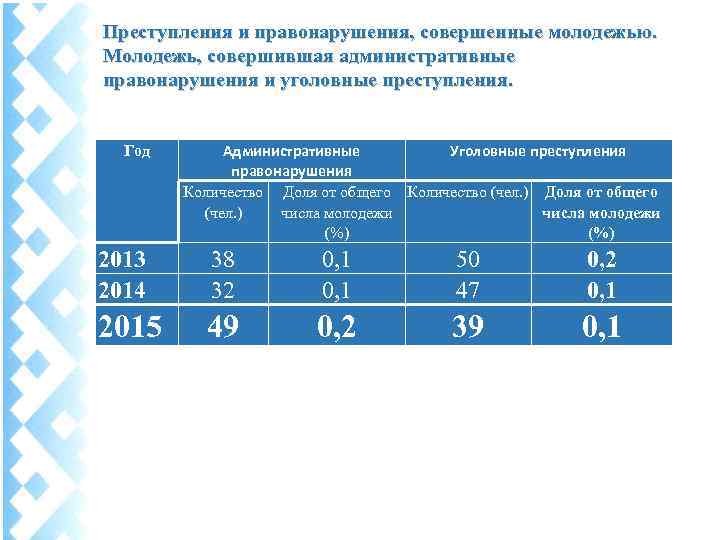 Преступления и правонарушения, совершенные молодежью. Молодежь, совершившая административные правонарушения и уголовные преступления.

| Год | Административные правонарушения | | Уголовные преступления | |
|---|---|---|---|---|
| | Количество (чел.) | Доля от общего числа молодежи (%) | Количество (чел.) | Доля от общего числа молодежи (%) |
| 2013 | 38 | 0,1 | 50 | 0,2 |
| 2014 | 32 | 0,1 | 47 | 0,1 |
| 2015 | 49 | 0,2 | 39 | 0,1 |